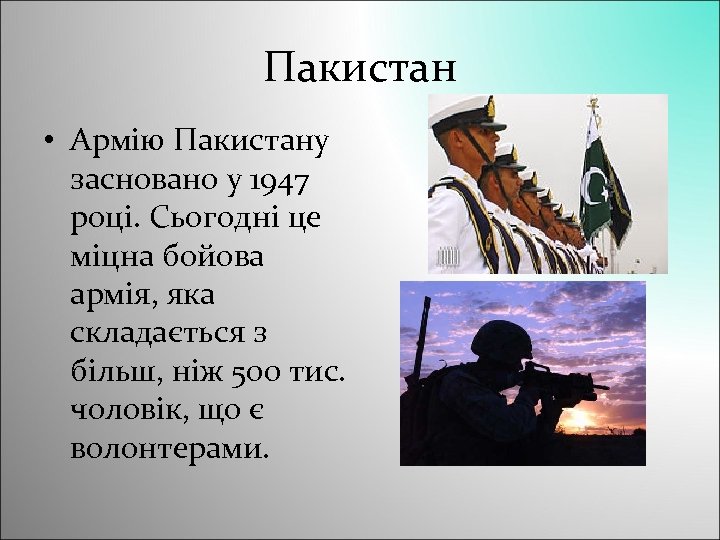 Пакистан

• Армію Пакистану засновано у 1947 році. Сьогодні це міцна бойова армія, яка складається з більш, ніж 500 тис. чоловік, що є волонтерами.